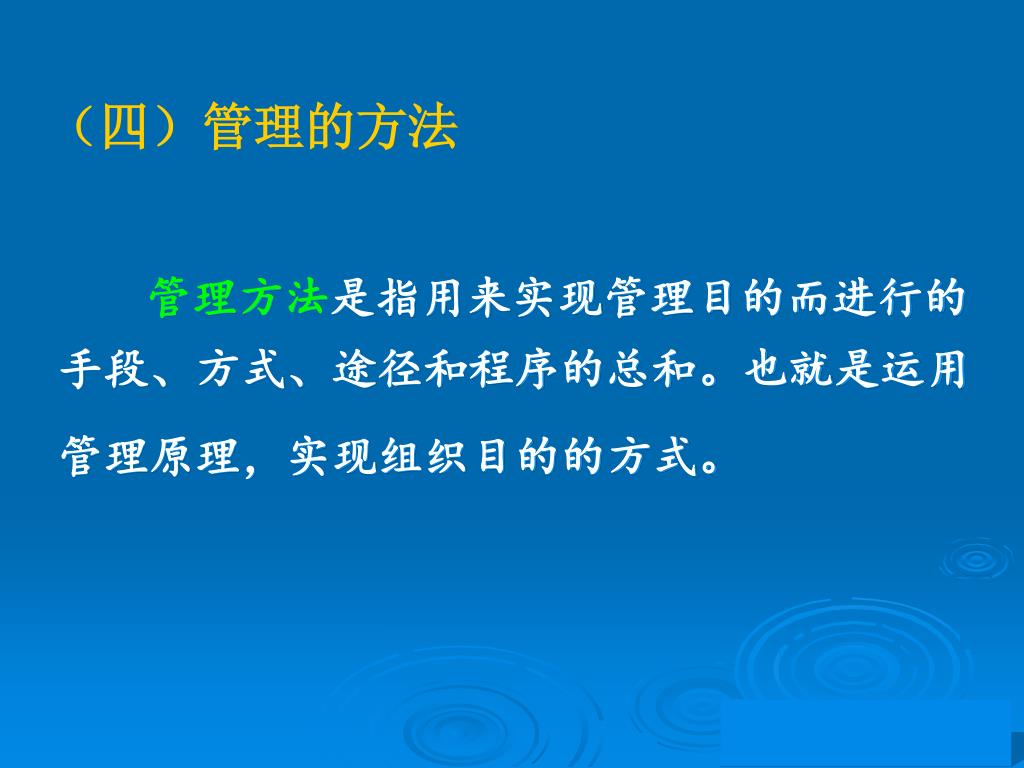 （四）管理的方法

管理方法是指用来实现管理目的而进行的手段、方式、途径和程序的总和。也就是运用管理原理，实现组织目的的方式。